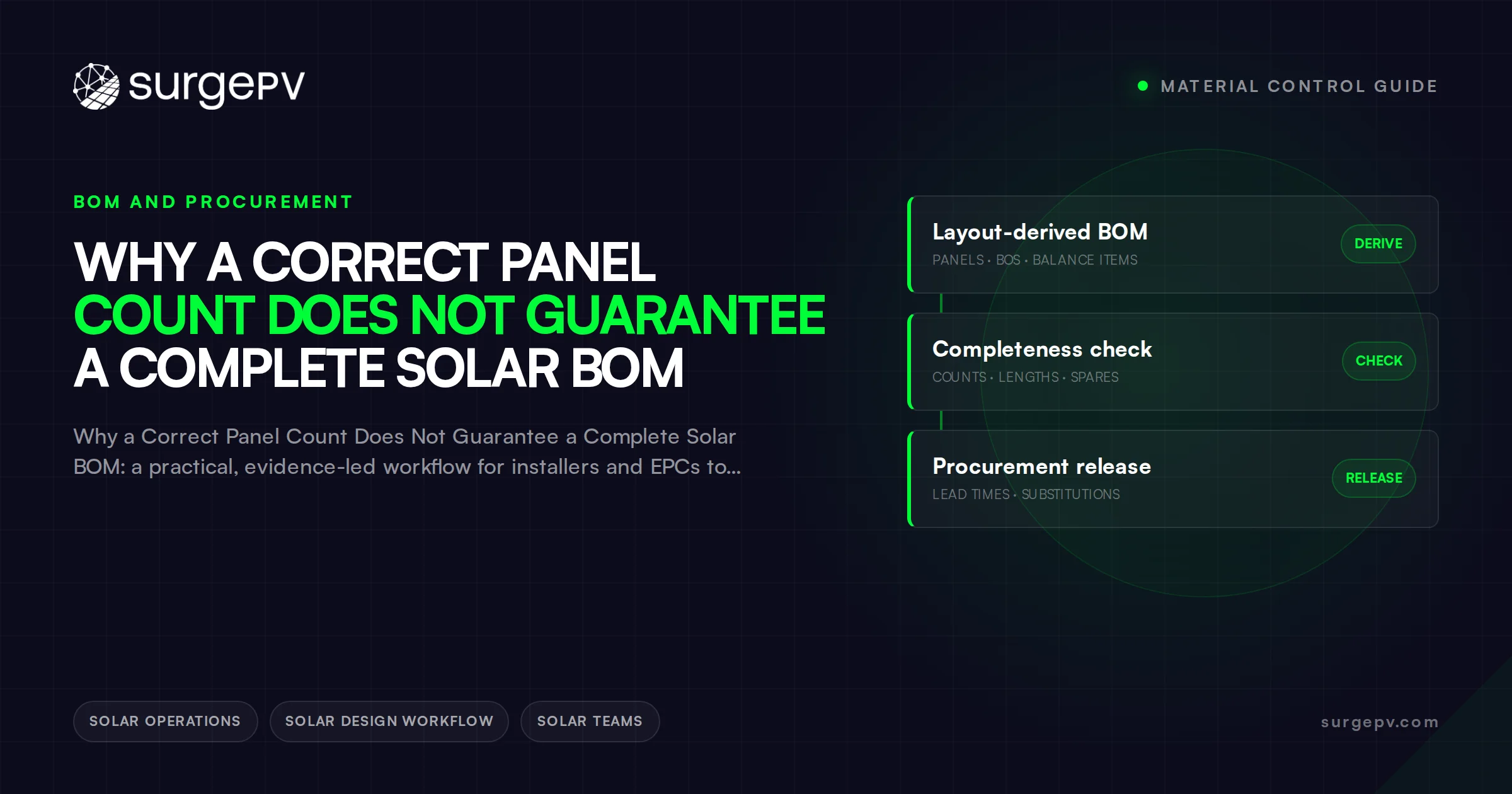 surgePV

MATERIAL CONTROL GUIDE

BOM AND PROCUREMENT

WHY A CORRECT PANEL COUNT DOES NOT GUARANTEE A COMPLETE SOLAR BOM

Why a Correct Panel Count Does Not Guarantee a Complete Solar BOM: a practical, evidence-led workflow for installers and EPCs to...

Layout-derived BOM
PANELS · BOS · BALANCE ITEMS
DERIVE

Completeness check
COUNTS · LENGTHS · SPARES
CHECK

Procurement release
LEAD TIMES · SUBSTITUTIONS
RELEASE

SOLAR OPERATIONS
SOLAR DESIGN WORKFLOW
SOLAR TEAMS

surgepv.com